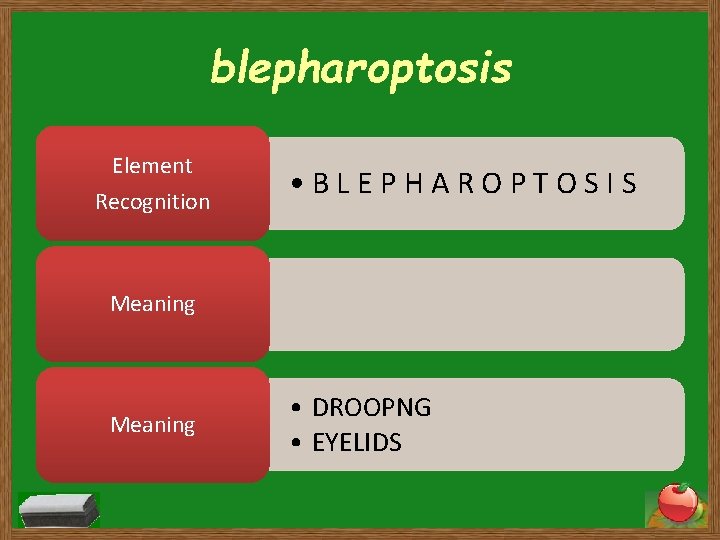 blepharoptosis

Element Recognition

• B L E P H A R O P T O S I S

Meaning

Meaning

• DROOPNG
• EYELIDS